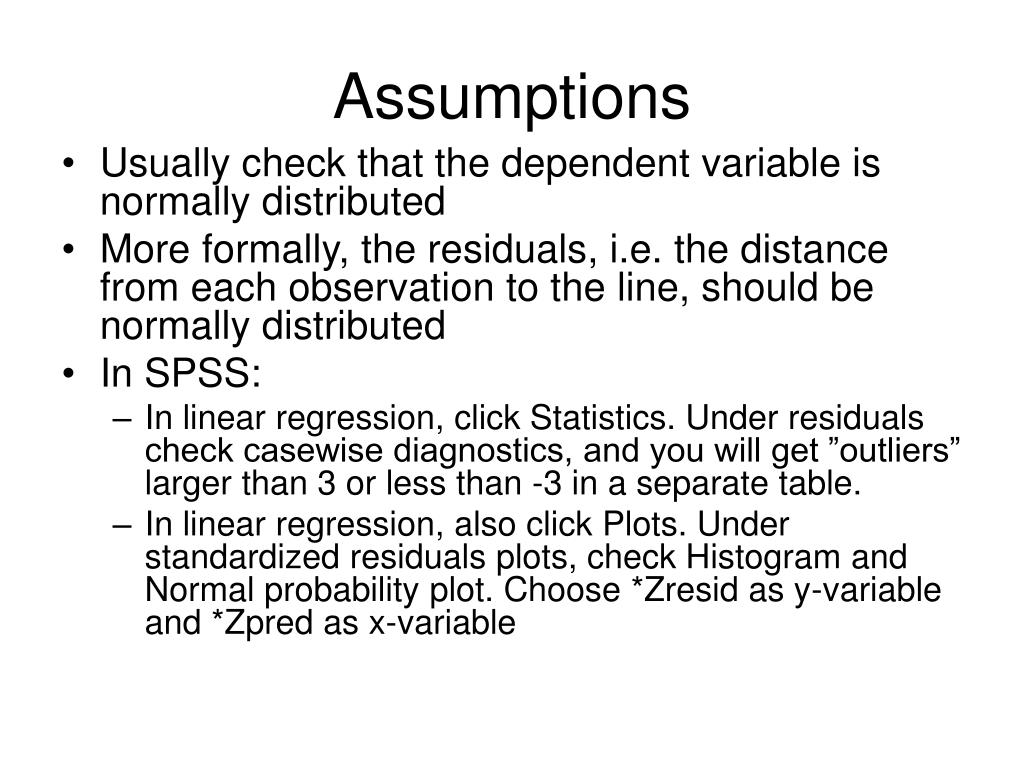 Assumptions

• Usually check that the dependent variable is normally distributed
• More formally, the residuals, i.e. the distance from each observation to the line, should be normally distributed
• In SPSS:
– In linear regression, click Statistics. Under residuals check casewise diagnostics, and you will get ”outliers” larger than 3 or less than -3 in a separate table.
– In linear regression, also click Plots. Under standardized residuals plots, check Histogram and Normal probability plot. Choose *Zresid as y-variable and *Zpred as x-variable